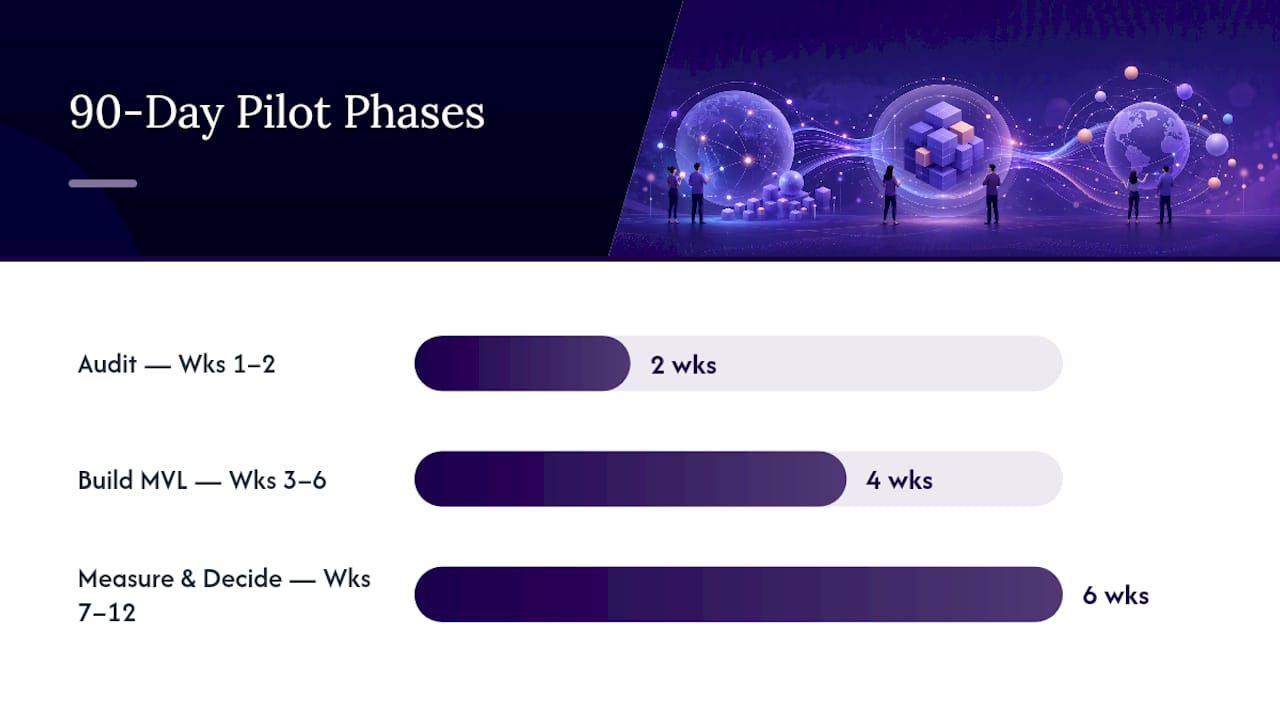 90-Day Pilot Phases

Audit — Wks 1–2

2 wks

Build MVL — Wks 3–6

4 wks

Measure & Decide — Wks 7–12

6 wks